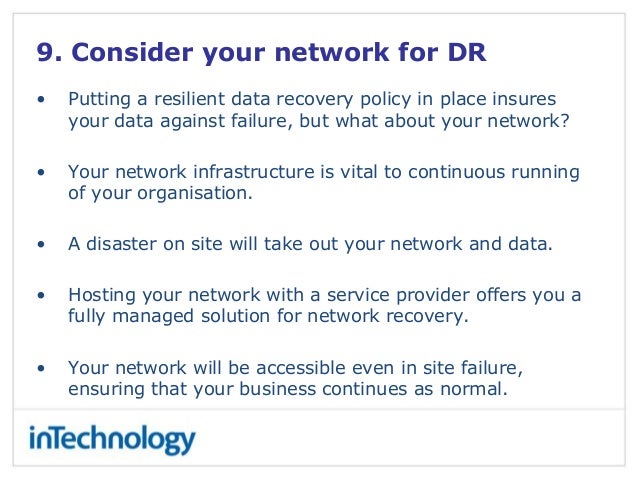 9. Consider your network for DR

• Putting a resilient data recovery policy in place insures your data against failure, but what about your network?

• Your network infrastructure is vital to continuous running of your organisation.

• A disaster on site will take out your network and data.

• Hosting your network with a service provider offers you a fully managed solution for network recovery.

• Your network will be accessible even in site failure, ensuring that your business continues as normal.

inTechnology